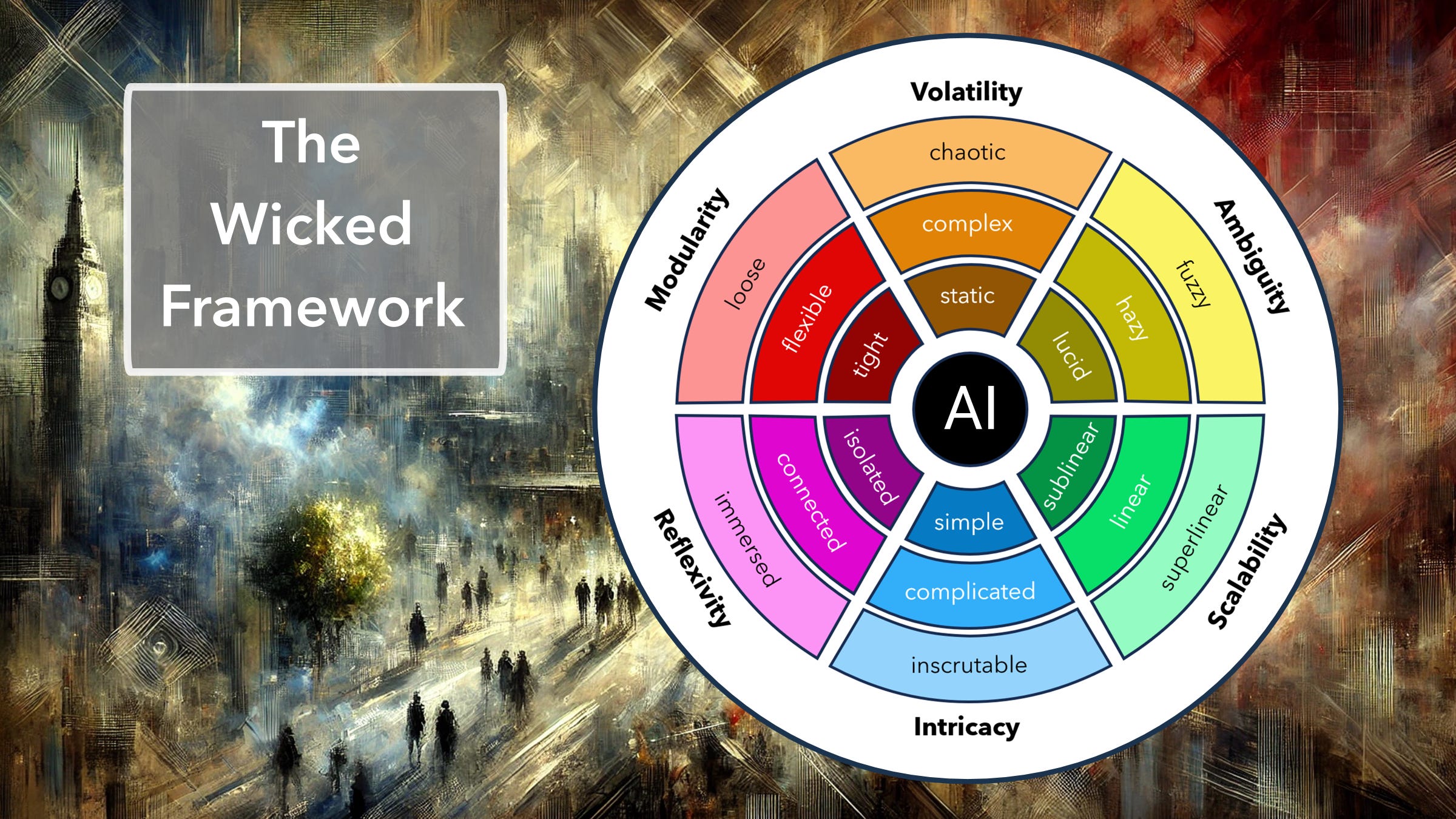 The Wicked Framework

Volatility
chaotic
complex
static

Ambiguity
fuzzy
hazy
lucid

Scalability
superlinear
linear
sublinear

Intricacy
inscrutable
complicated
simple

Reflexivity
immersed
connected
isolated

Modularity
loose
flexible
tight

AI